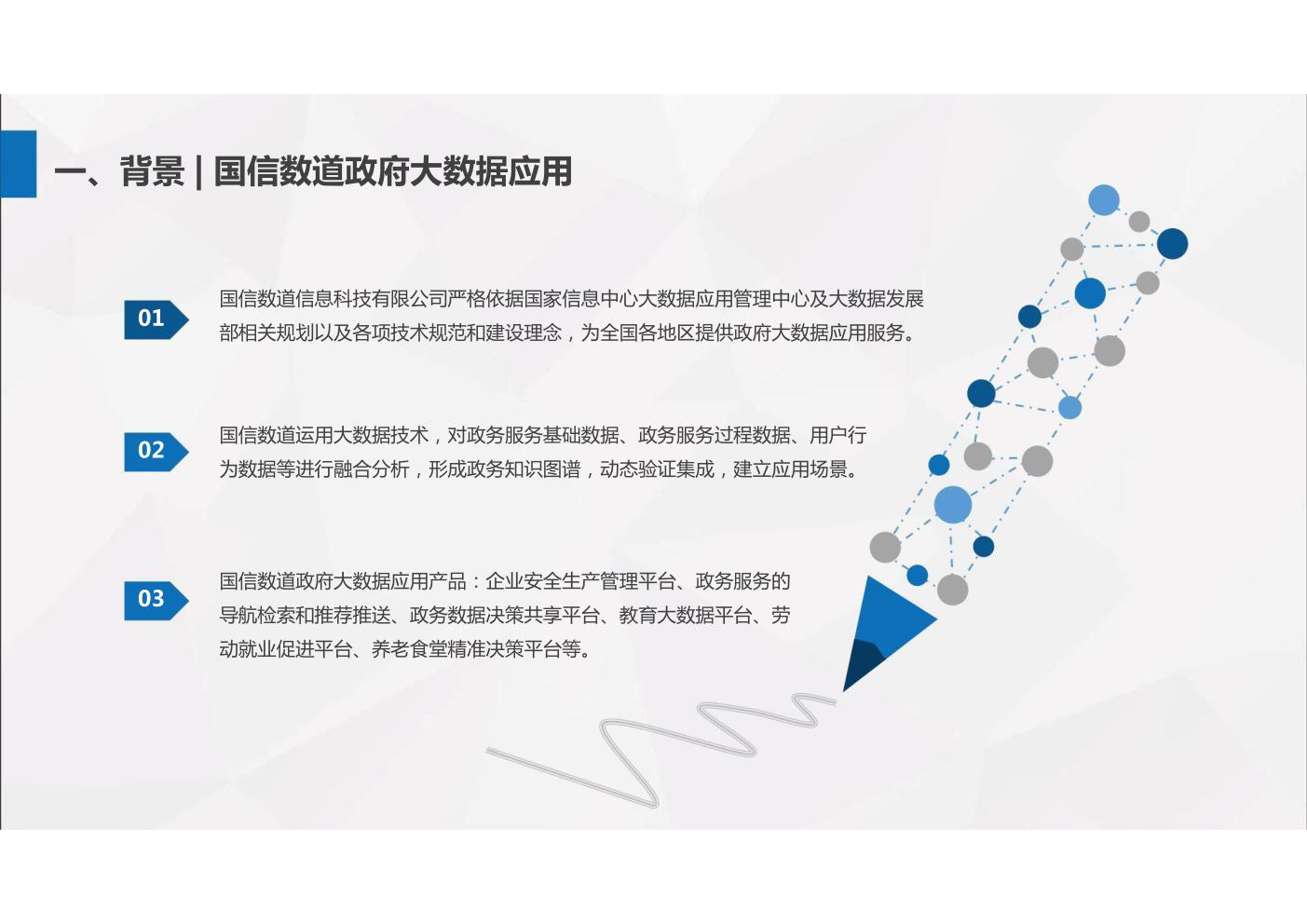 一、背景 | 国信数道政府大数据应用

01

国信数道信息科技有限公司严格依据国家信息中心大数据应用管理中心及大数据发展部相关规划以及各项技术规范和建设理念，为全国各地区提供政府大数据应用服务。

02

国信数道运用大数据技术，对政务服务基础数据、政务服务过程数据、用户行为数据等进行融合分析，形成政务知识图谱，动态验证集成，建立应用场景。

03

国信数道政府大数据应用产品：企业安全生产管理平台、政务服务的导航检索和推荐推送、政务数据决策共享平台、教育大数据平台、劳动就业促进平台、养老食堂精准决策平台等。